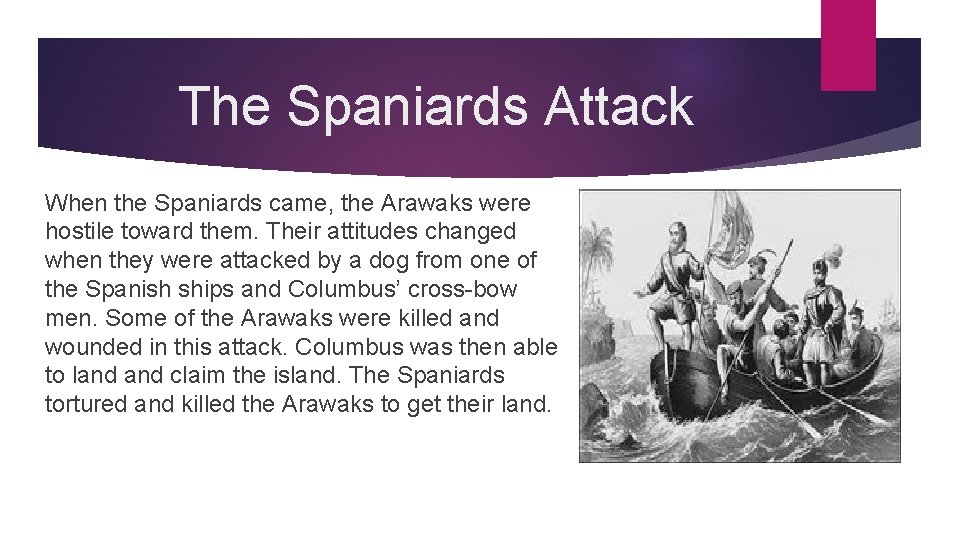 The Spaniards Attack

When the Spaniards came, the Arawaks were hostile toward them. Their attitudes changed when they were attacked by a dog from one of the Spanish ships and Columbus' cross-bow men. Some of the Arawaks were killed and wounded in this attack. Columbus was then able to land and claim the island. The Spaniards tortured and killed the Arawaks to get their land.